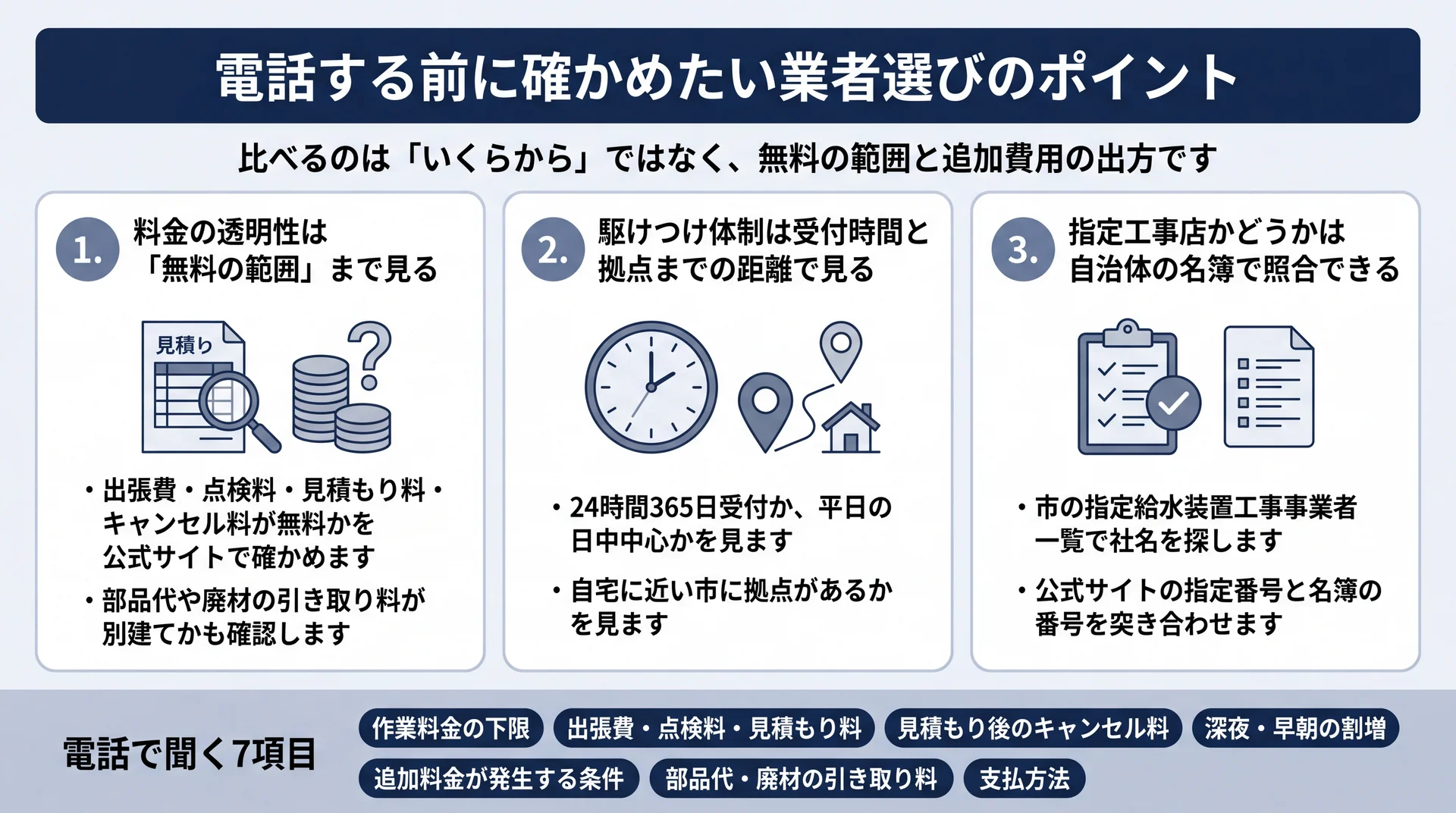 電話する前に確かめたい業者選びのポイント

比べるのは「いくらから」ではなく、無料の範囲と追加費用の出方です

1. 料金の透明性は「無料の範囲」まで見る

見積り

・出張費・点検料・見積もり料・キャンセル料が無料かを公式サイトで確かめます

・部品代や廃材の引き取り料が別建てかも確認します

2. 駆けつけ体制は受付時間と拠点までの距離で見る

・24時間365日受付か、平日の日中中心かを見ます

・自宅に近い市に拠点があるかを見ます

3. 指定工事店かどうかは自治体の名簿で照合できる

・市の指定給水装置工事事業者一覧で社名を探します

・公式サイトの指定番号と名簿の番号を突き合わせます

電話で聞く7項目

作業料金の下限
出張費・点検料・見積もり料
見積もり後のキャンセル料
深夜・早朝の割増
追加料金が発生する条件
部品代・廃材の引き取り料
支払方法